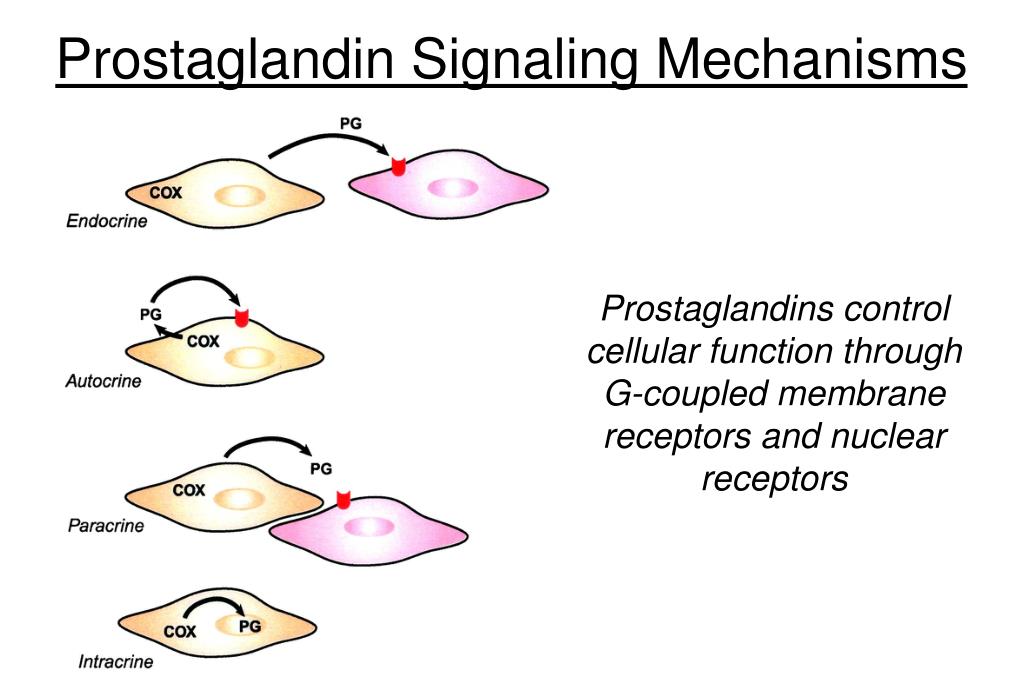 Prostaglandin Signaling Mechanisms

PG
COX
Endocrine

PG
COX
Autocrine

PG
COX
Paracrine

COX
PG
Intracrine

Prostaglandins control cellular function through G-coupled membrane receptors and nuclear receptors